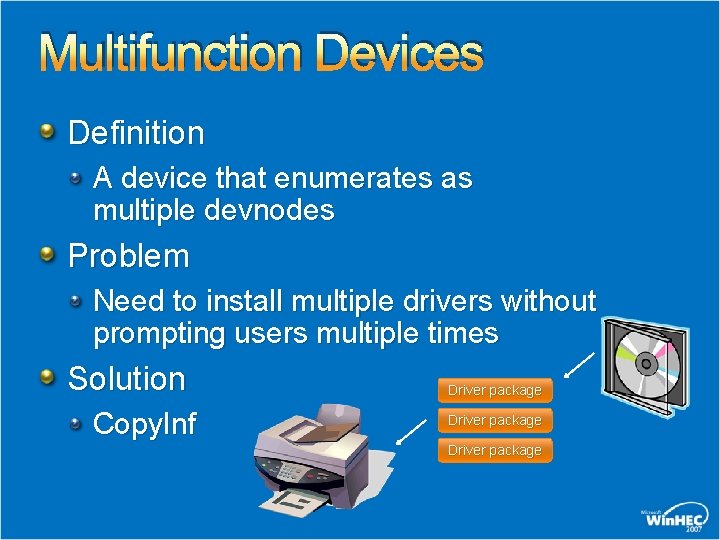 Multifunction Devices

Definition

A device that enumerates as multiple devnodes

Problem

Need to install multiple drivers without prompting users multiple times

Solution

CopyInf

Driver package

Driver package

Driver package

Microsoft WinHEC 2007